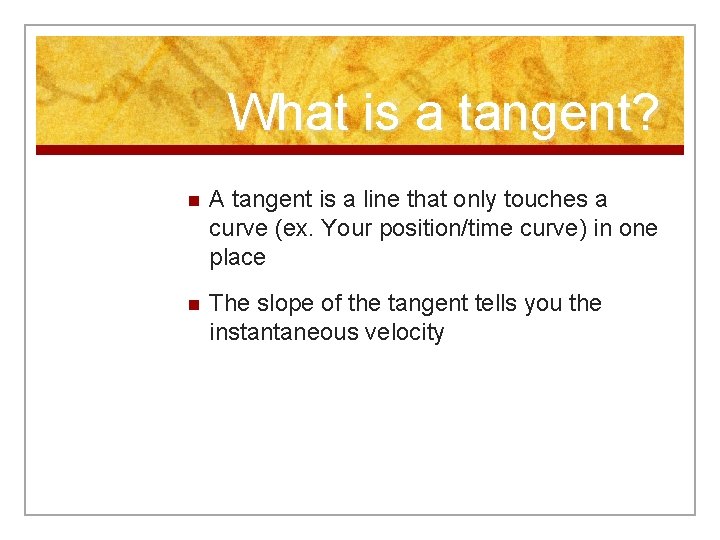 What is a tangent?

- A tangent is a line that only touches a curve (ex. Your position/time curve) in one place
- The slope of the tangent tells you the instantaneous velocity